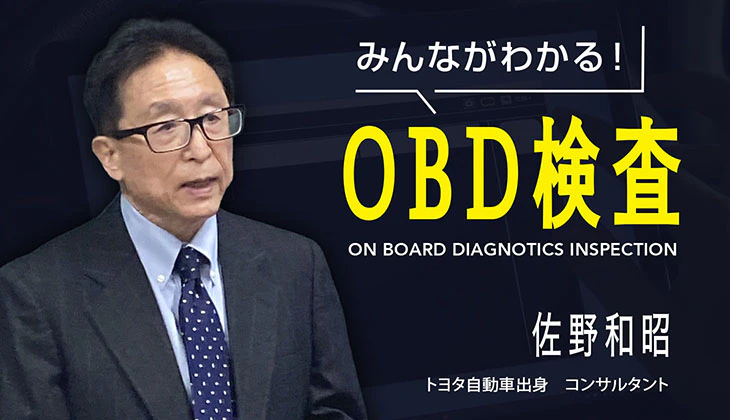 みんながわかる！

OBD検査

ON BOARD DIAGNOTICS INSPECTION

佐野和昭

トヨタ自動車出身　コンサルタント